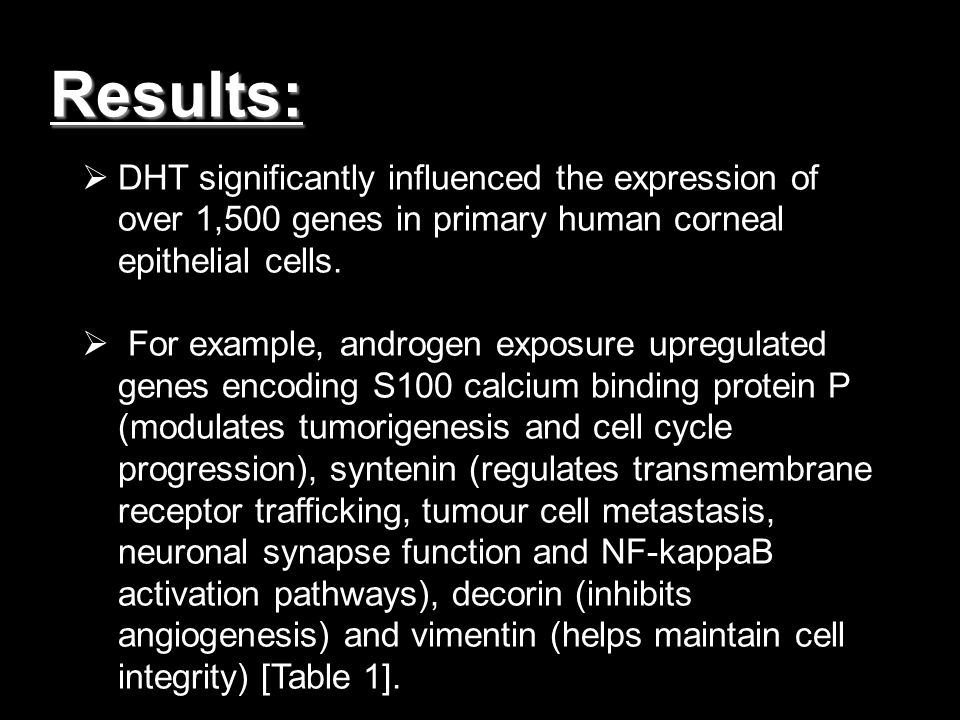 Results:

➢ DHT significantly influenced the expression of over 1,500 genes in primary human corneal epithelial cells.

➢ For example, androgen exposure upregulated genes encoding S100 calcium binding protein P (modulates tumorigenesis and cell cycle progression), syntenin (regulates transmembrane receptor trafficking, tumour cell metastasis, neuronal synapse function and NF-kappaB activation pathways), decorin (inhibits angiogenesis) and vimentin (helps maintain cell integrity) [Table 1].